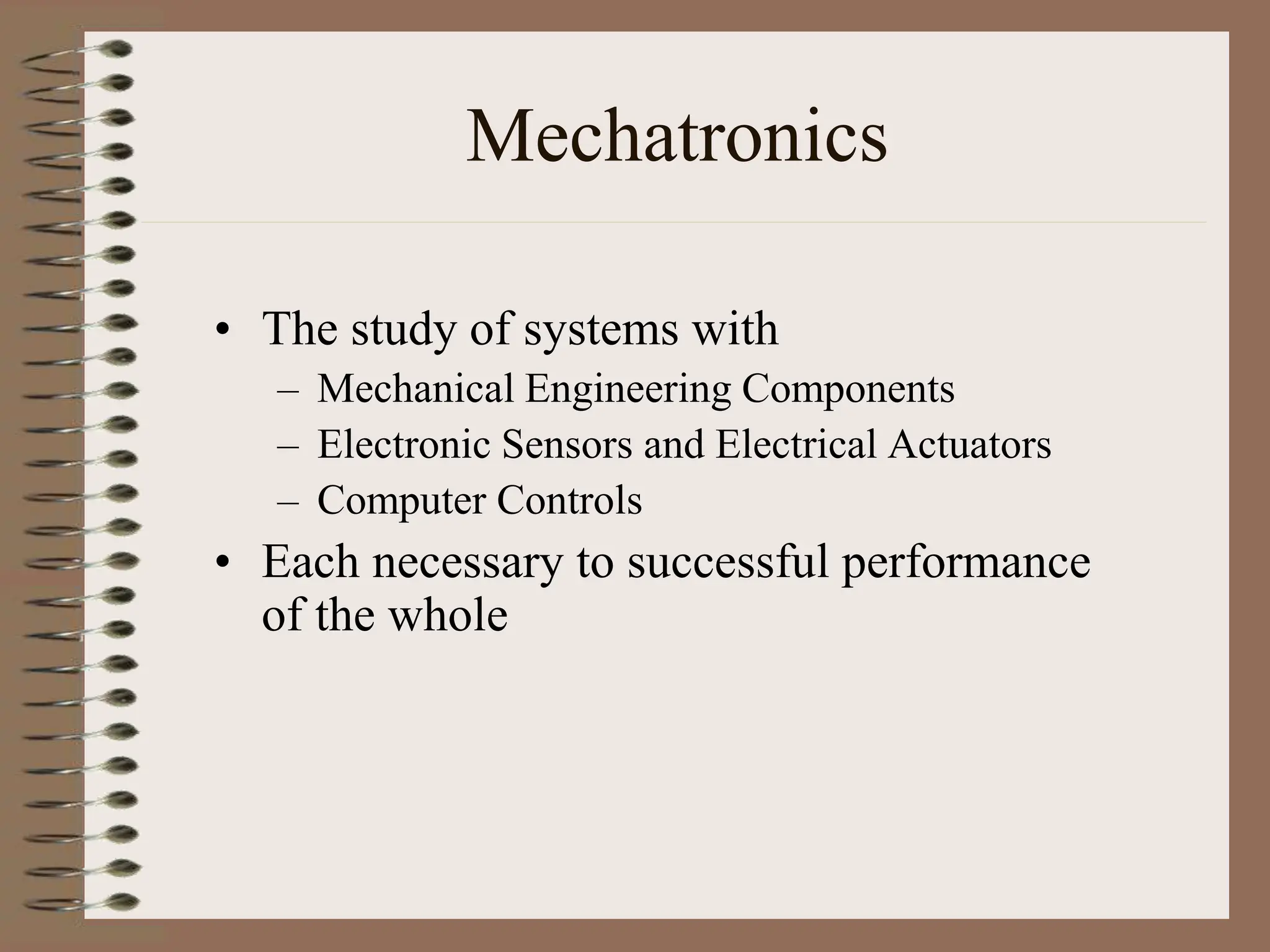 Mechatronics

• The study of systems with
– Mechanical Engineering Components
– Electronic Sensors and Electrical Actuators
– Computer Controls
• Each necessary to successful performance of the whole